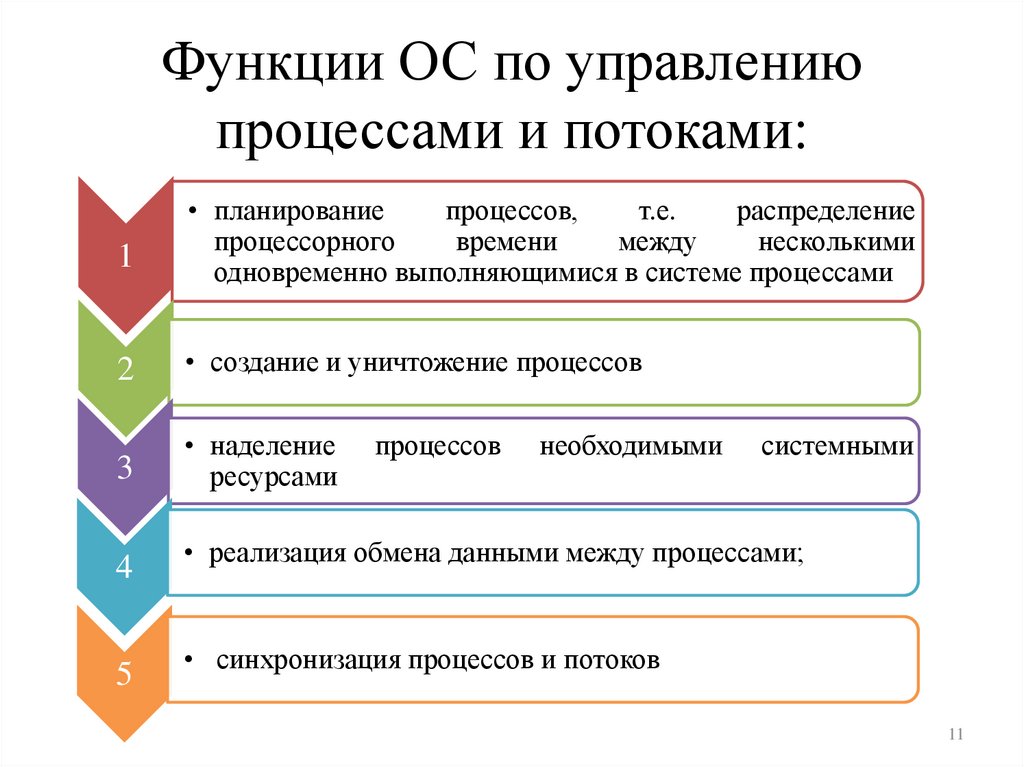 Функции ОС по управлению процессами и потоками:

1

• планирование процессов, т.е. распределение процессорного времени между несколькими одновременно выполняющимися в системе процессами

2

• создание и уничтожение процессов

3

• наделение процессов необходимыми системными ресурсами

4

• реализация обмена данными между процессами;

5

• синхронизация процессов и потоков

11